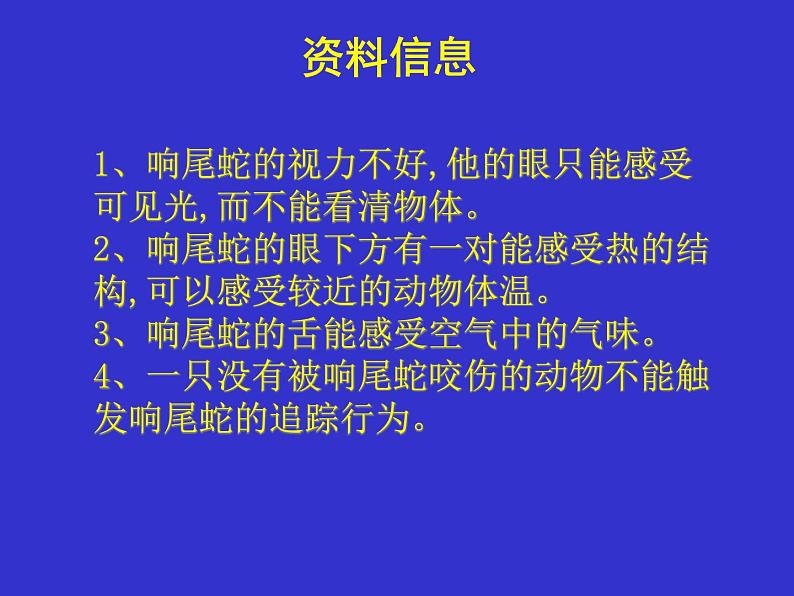 资料信息

1、响尾蛇的视力不好,他的眼只能感受可见光,而不能看清物体。
2、响尾蛇的眼下方有一对能感受热的结构,可以感受较近的动物体温。
3、响尾蛇的舌能感受空气中的气味。
4、一只没有被响尾蛇咬伤的动物不能触发响尾蛇的追踪行为。